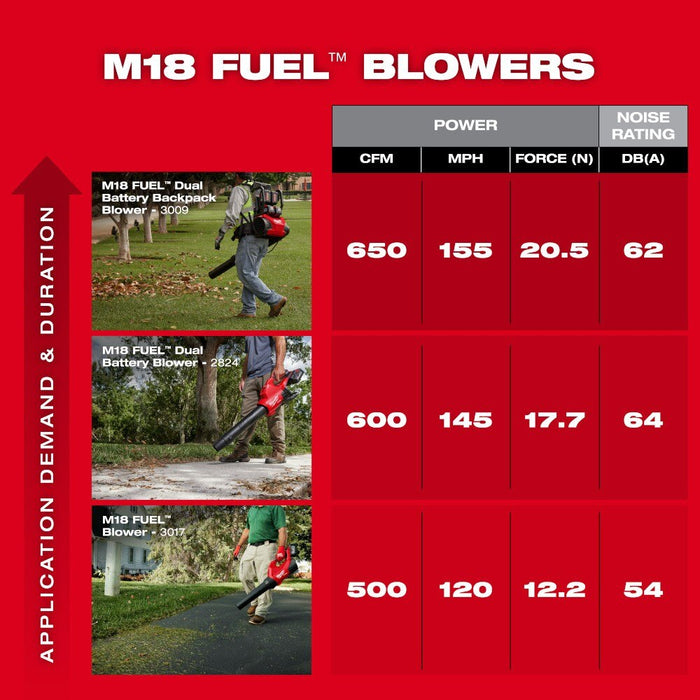 M18 FUEL™ BLOWERS

APPLICATION DEMAND & DURATION

| | POWER | | | NOISE RATING |
|---|---|---|---|---|
| | CFM | MPH | FORCE (N) | DB(A) |
| M18 FUEL™ Dual Battery Backpack Blower - 3009 | 650 | 155 | 20.5 | 62 |
| M18 FUEL™ Dual Battery Blower - 2824 | 600 | 145 | 17.7 | 64 |
| M18 FUEL™ Blower - 3017 | 500 | 120 | 12.2 | 54 |